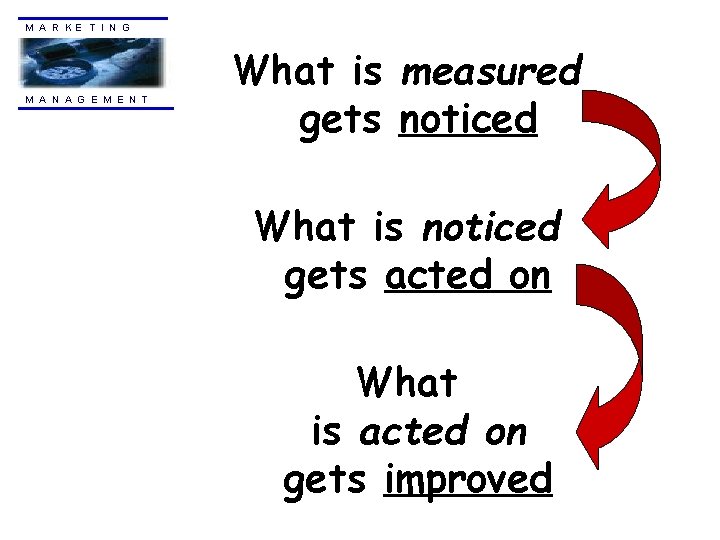 MARKETING
MANAGEMENT

What is measured gets noticed

What is noticed gets acted on

What is acted on gets improved